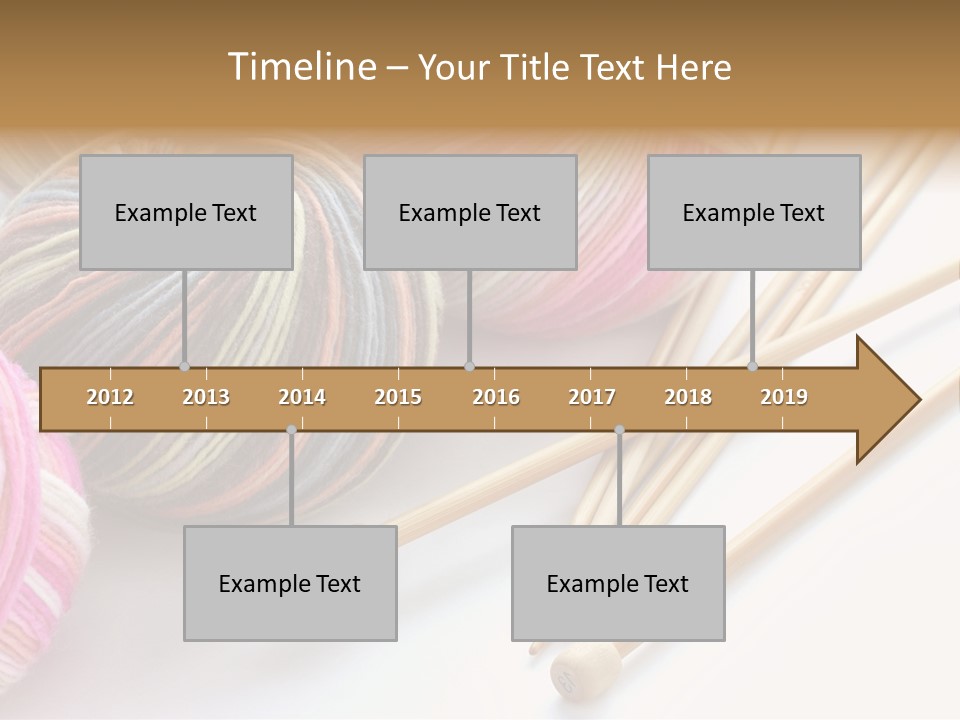 Timeline – Your Title Text Here

Example Text

Example Text

Example Text

2012 2013 2014 2015 2016 2017 2018 2019

Example Text

Example Text